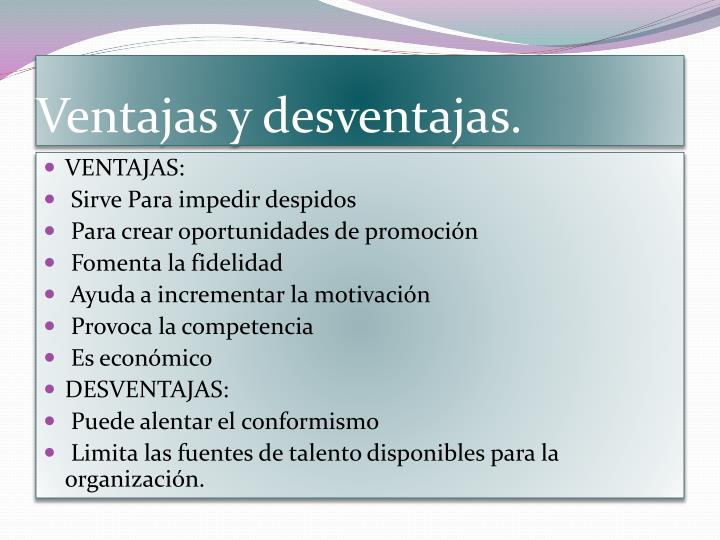 Ventajas y desventajas.

- VENTAJAS:
- Sirve Para impedir despidos
- Para crear oportunidades de promoción
- Fomenta la fidelidad
- Ayuda a incrementar la motivación
- Provoca la competencia
- Es económico
- DESVENTAJAS:
- Puede alentar el conformismo
- Limita las fuentes de talento disponibles para la organización.